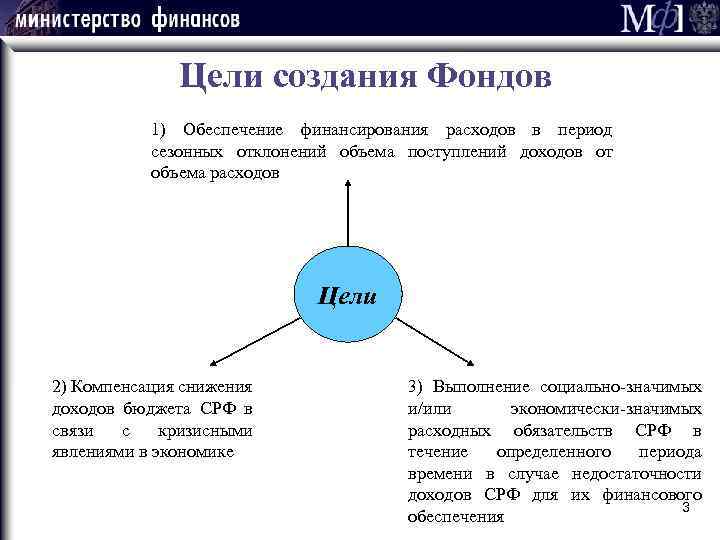 министерство финансов

МФ

Цели создания Фондов

1) Обеспечение финансирования расходов в период сезонных отклонений объема поступлений доходов от объема расходов

Цели

2) Компенсация снижения доходов бюджета СРФ в связи с кризисными явлениями в экономике

3) Выполнение социально-значимых и/или экономически-значимых расходных обязательств СРФ в течение определенного периода времени в случае недостаточности доходов СРФ для их финансового обеспечения

3